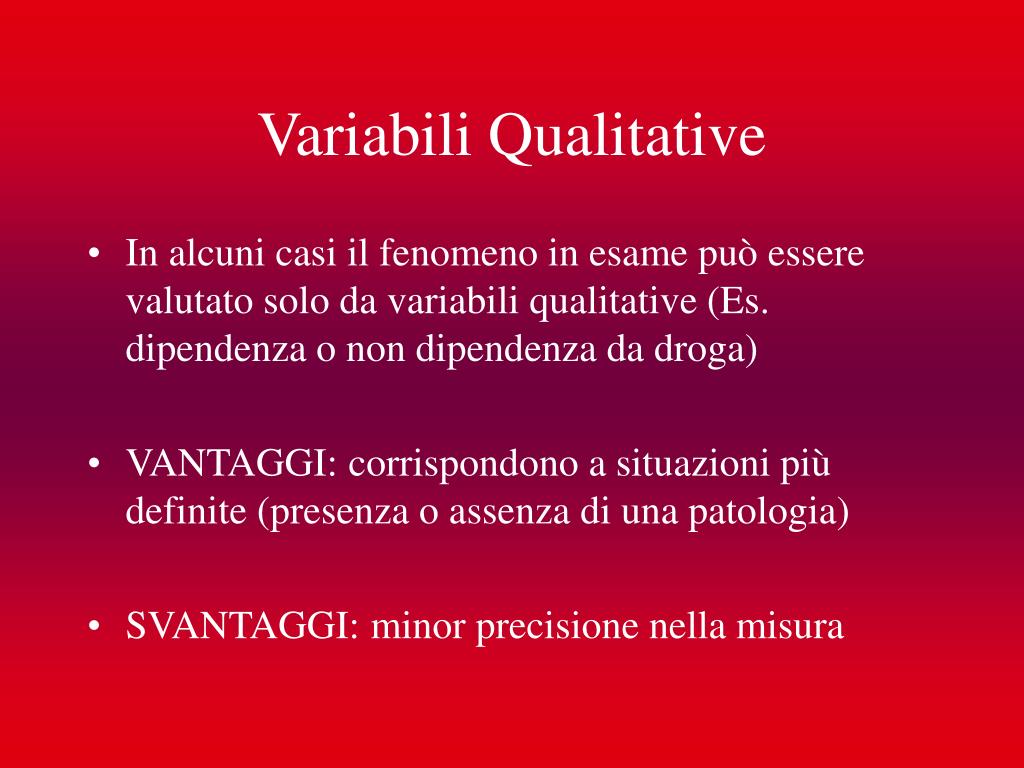 Variabili Qualitative

• In alcuni casi il fenomeno in esame può essere valutato solo da variabili qualitative (Es. dipendenza o non dipendenza da droga)

• VANTAGGI: corrispondono a situazioni più definite (presenza o assenza di una patologia)

• SVANTAGGI: minor precisione nella misura